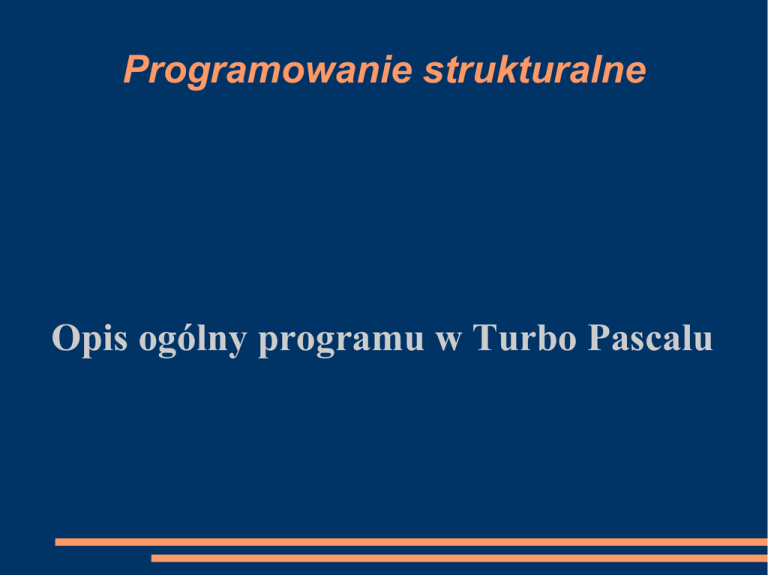 Programowanie strukturalne

Opis ogólny programu w Turbo Pascalu